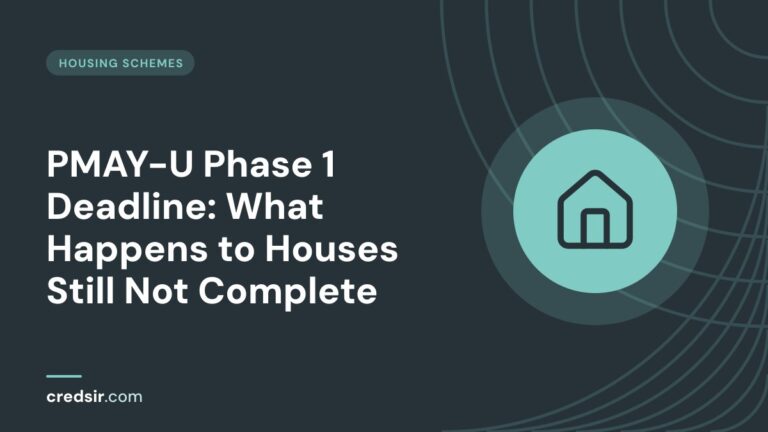 HOUSING SCHEMES

PMAY-U Phase 1 Deadline: What Happens to Houses Still Not Complete

credsir.com